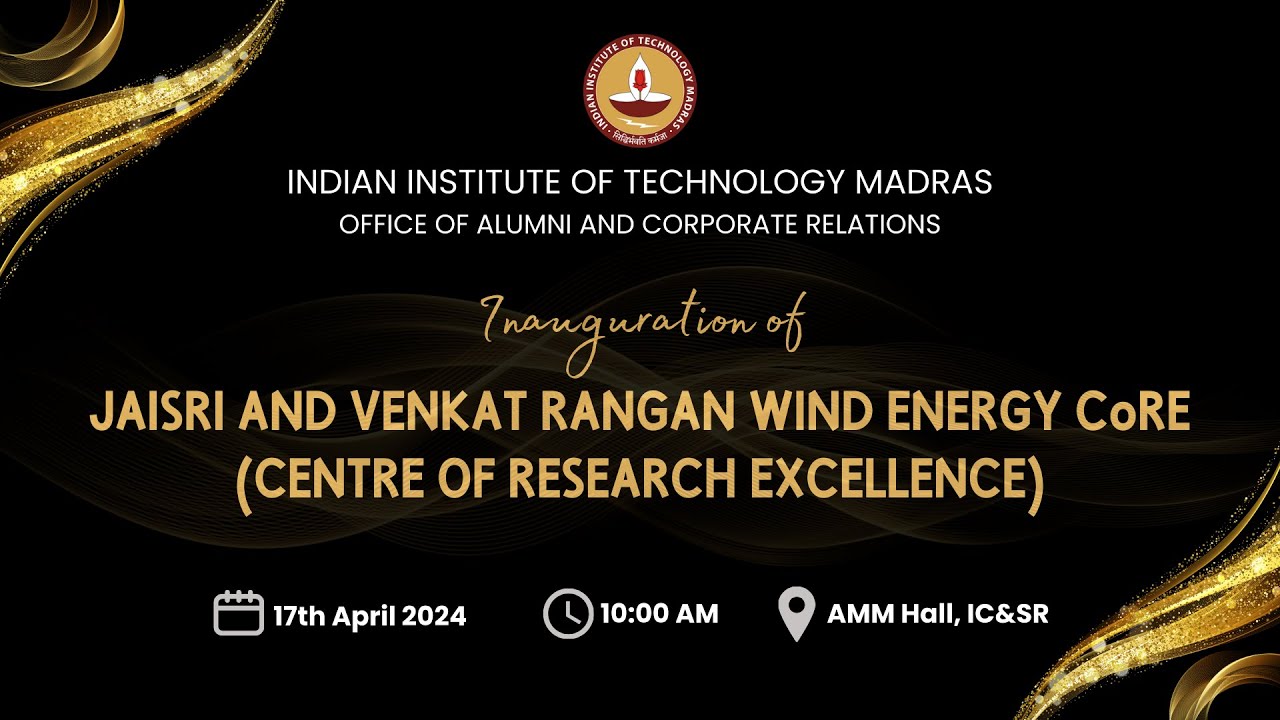 INDIAN INSTITUTE OF TECHNOLOGY MADRAS
सिद्धिर्भवति कर्मजा

INDIAN INSTITUTE OF TECHNOLOGY MADRAS
OFFICE OF ALUMNI AND CORPORATE RELATIONS

Inauguration of

JAISRI AND VENKAT RANGAN WIND ENERGY CoRE (CENTRE OF RESEARCH EXCELLENCE)

17th April 2024

10:00 AM

AMM Hall, IC&SR